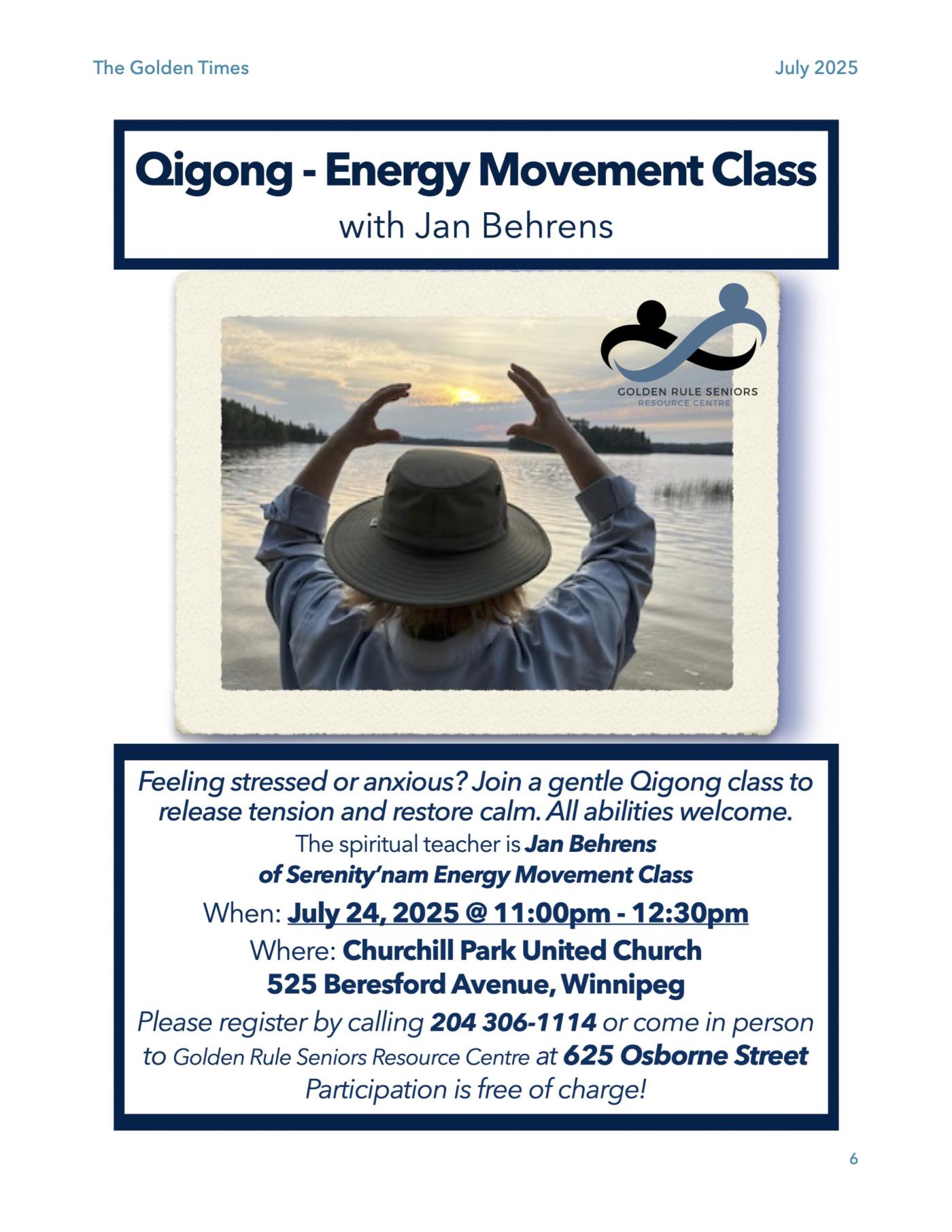 The Golden Times

July 2025

Qigong - Energy Movement Class
with Jan Behrens

GOLDEN RULE SENIORS
RESOURCE CENTRE

Feeling stressed or anxious? Join a gentle Qigong class to release tension and restore calm. All abilities welcome.
The spiritual teacher is Jan Behrens
of Serenity'nam Energy Movement Class
When: July 24, 2025 @ 11:00pm - 12:30pm
Where: Churchill Park United Church
525 Beresford Avenue, Winnipeg
Please register by calling 204 306-1114 or come in person to Golden Rule Seniors Resource Centre at 625 Osborne Street
Participation is free of charge!

6